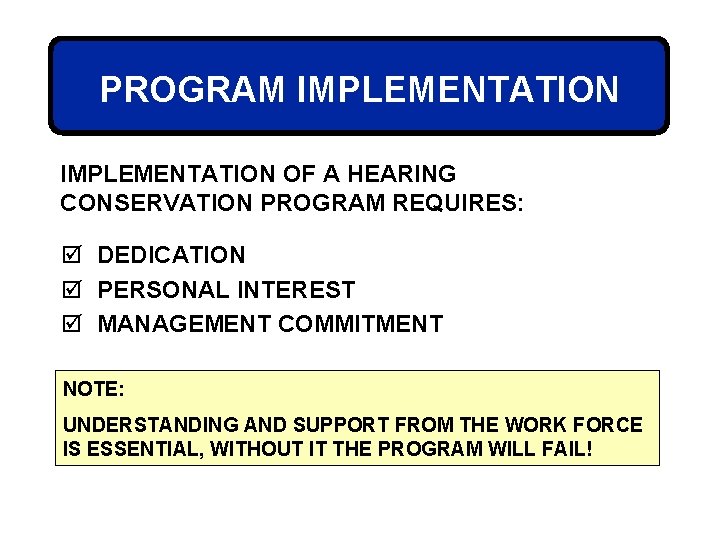 PROGRAM IMPLEMENTATION

IMPLEMENTATION OF A HEARING CONSERVATION PROGRAM REQUIRES:

☑ DEDICATION
☑ PERSONAL INTEREST
☑ MANAGEMENT COMMITMENT

NOTE:

UNDERSTANDING AND SUPPORT FROM THE WORK FORCE IS ESSENTIAL, WITHOUT IT THE PROGRAM WILL FAIL!